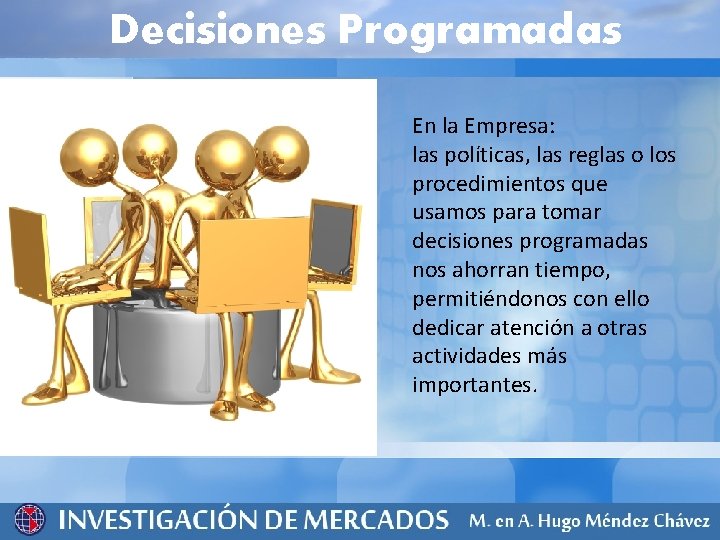 Decisiones Programadas

En la Empresa:
las políticas, las reglas o los procedimientos que usamos para tomar decisiones programadas nos ahorran tiempo, permitiéndonos con ello dedicar atención a otras actividades más importantes.

INVESTIGACIÓN DE MERCADOS M. en A. Hugo Méndez Chávez